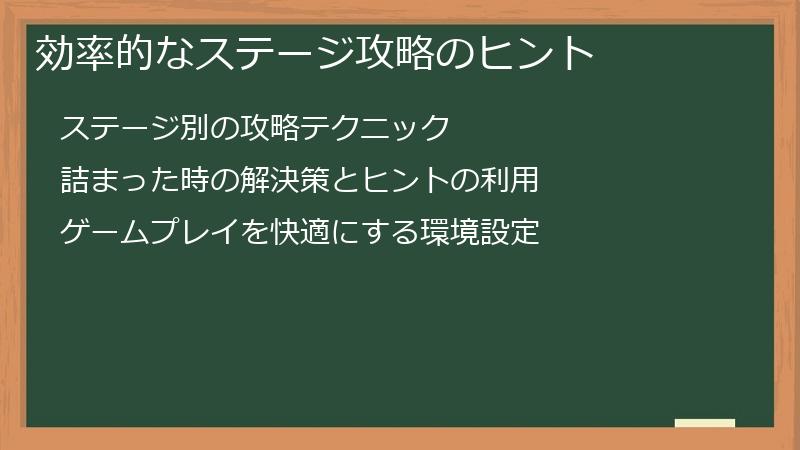 効率的なステージ攻略のヒント

ステージ別の攻略テクニック

詰まった時の解決策とヒントの利用

ゲームプレイを快適にする環境設定